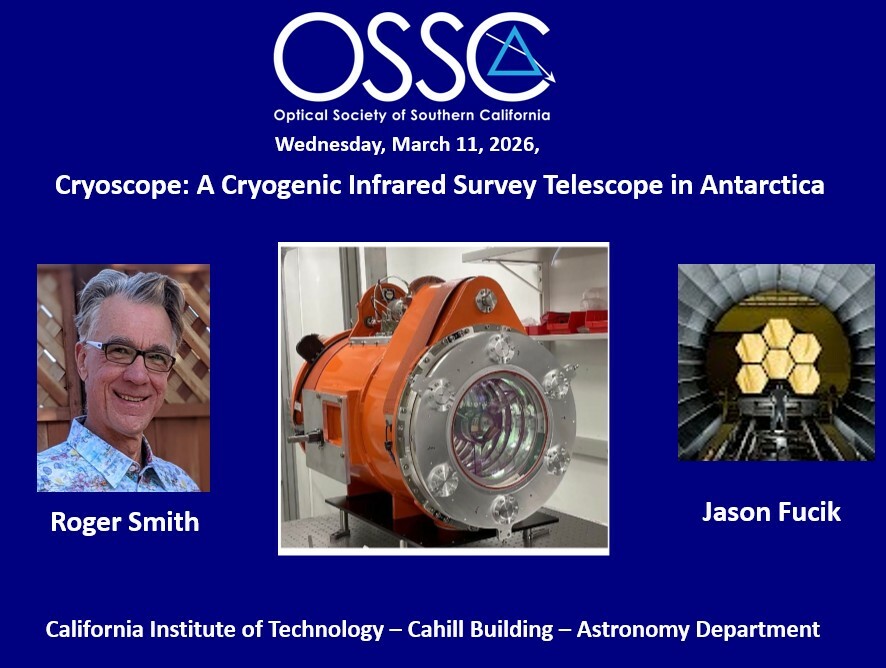 OSSC
Optical Society of Southern California
Wednesday, March 11, 2026,

Cryoscope: A Cryogenic Infrared Survey Telescope in Antarctica

Roger Smith

Jason Fucik

California Institute of Technology – Cahill Building – Astronomy Department